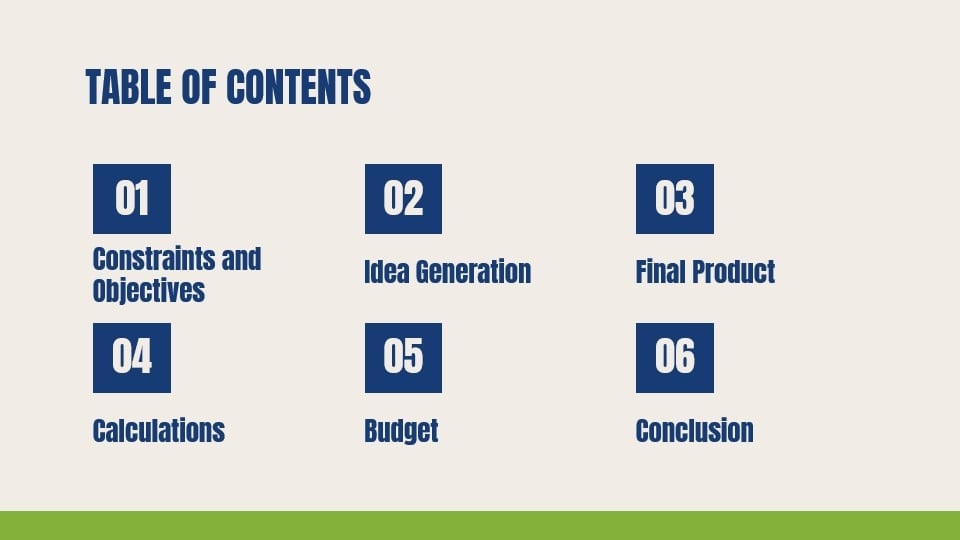 TABLE OF CONTENTS

01
Constraints and Objectives

02
Idea Generation

03
Final Product

04
Calculations

05
Budget

06
Conclusion